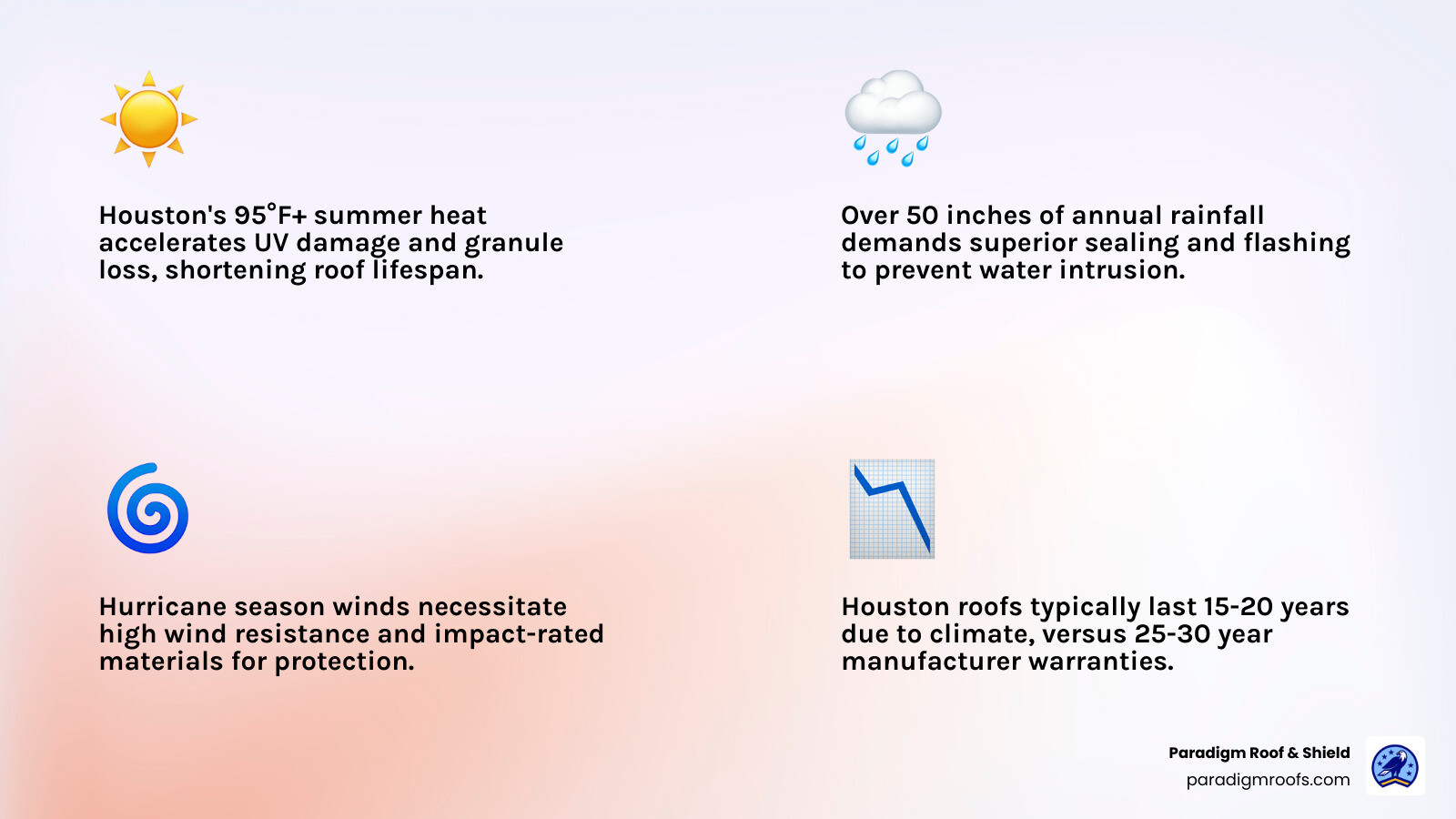 Houston's 95°F+ summer heat accelerates UV damage and granule loss, shortening roof lifespan.

Over 50 inches of annual rainfall demands superior sealing and flashing to prevent water intrusion.

Hurricane season winds necessitate high wind resistance and impact-rated materials for protection.

Houston roofs typically last 15-20 years due to climate, versus 25-30 year manufacturer warranties.

Paradigm Roof & Shield
paradigmroofs.com